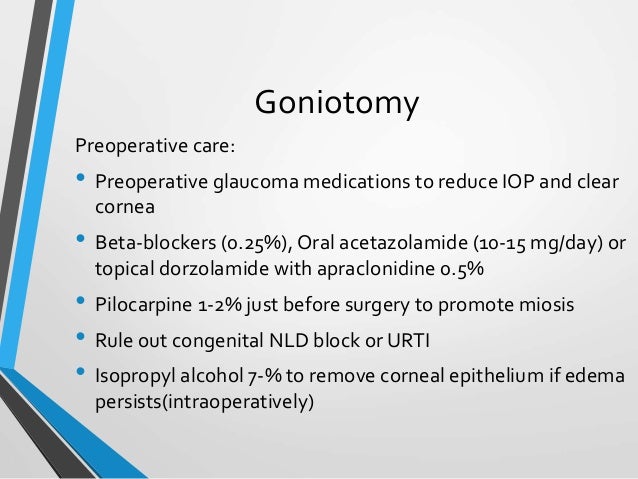 Goniotomy

Preoperative care:

• Preoperative glaucoma medications to reduce IOP and clear cornea

• Beta-blockers (0.25%), Oral acetazolamide (10-15 mg/day) or topical dorzolamide with apraclonidine 0.5%

• Pilocarpine 1-2% just before surgery to promote miosis

• Rule out congenital NLD block or URTI

• Isopropyl alcohol 7-% to remove corneal epithelium if edema persists(intraoperatively)